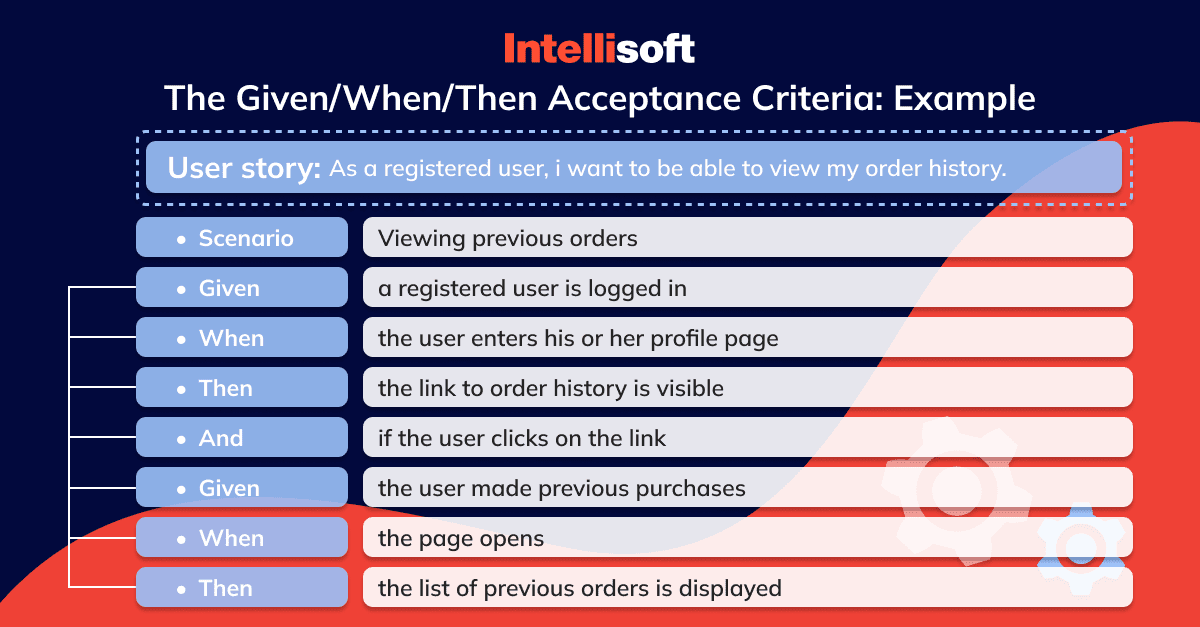 Intellisoft

The Given/When/Then Acceptance Criteria: Example

User story: As a registered user, i want to be able to view my order history.

| | |
|---|---|
| • Scenario | Viewing previous orders |
| • Given | a registered user is logged in |
| • When | the user enters his or her profile page |
| • Then | the link to order history is visible |
| • And | if the user clicks on the link |
| • Given | the user made previous purchases |
| • When | the page opens |
| • Then | the list of previous orders is displayed |